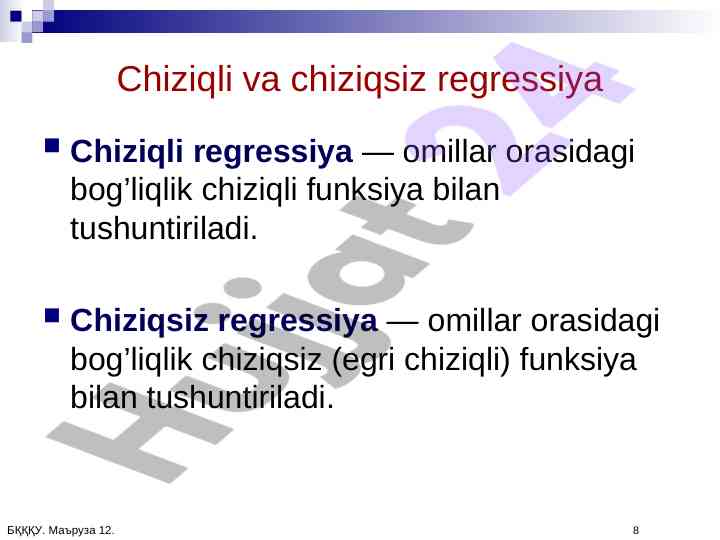 Chiziqli va chiziqsiz regressiya

Chiziqli regressiya — omillar orasidagi bog’liqlik chiziqli funksiya bilan tushuntiriladi.

Chiziqsiz regressiya — omillar orasidagi bog’liqlik chiziqsiz (egri chiziqli) funksiya bilan tushuntiriladi.

Hujjat24

БҚҚҚУ. Маъруза 12.

8